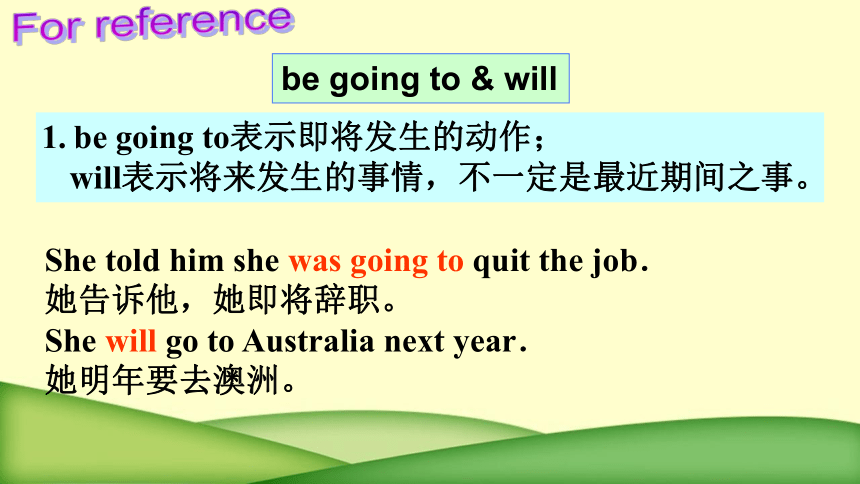 For reference

be going to & will

1. be going to表示即将发生的动作；
will表示将来发生的事情，不一定是最近期间之事。

She told him she was going to quit the job.
她告诉他，她即将辞职。
She will go to Australia next year.
她明年要去澳洲。